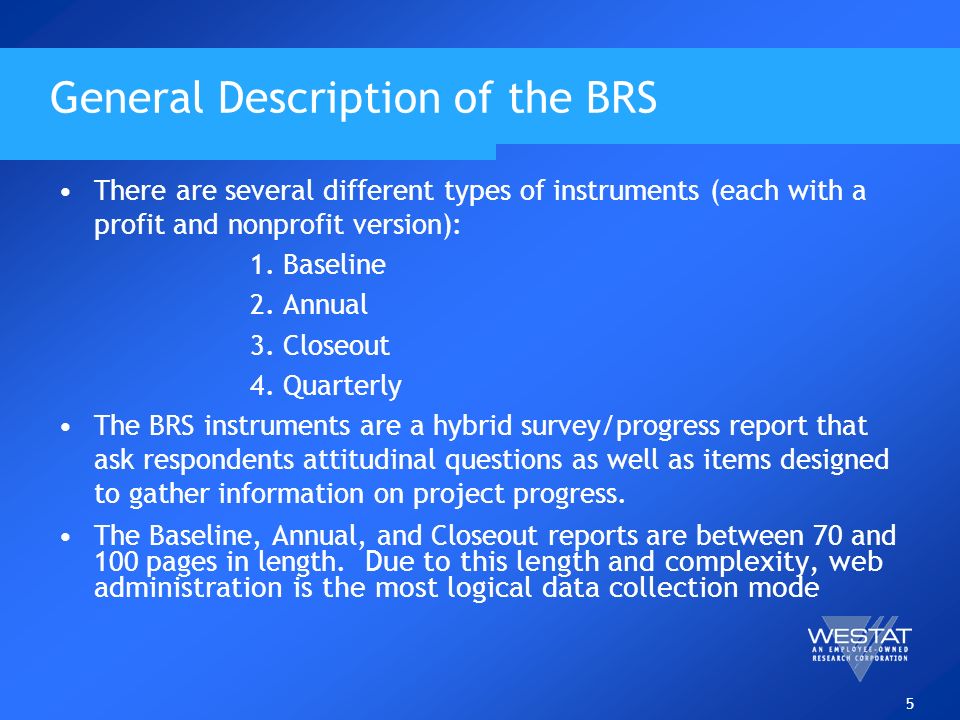 General Description of the BRS

• There are several different types of instruments (each with a profit and nonprofit version):

1. Baseline
2. Annual
3. Closeout
4. Quarterly

• The BRS instruments are a hybrid survey/progress report that ask respondents attitudinal questions as well as items designed to gather information on project progress.

• The Baseline, Annual, and Closeout reports are between 70 and 100 pages in length. Due to this length and complexity, web administration is the most logical data collection mode

WESTAT
AN EMPLOYEE-OWNED RESEARCH CORPORATION

5